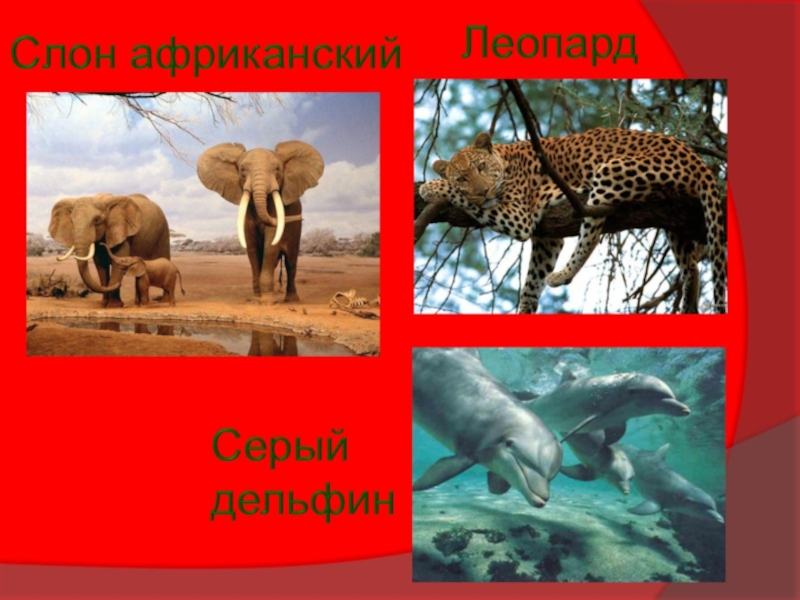 Слон африканский

Леопард

Серый дельфин